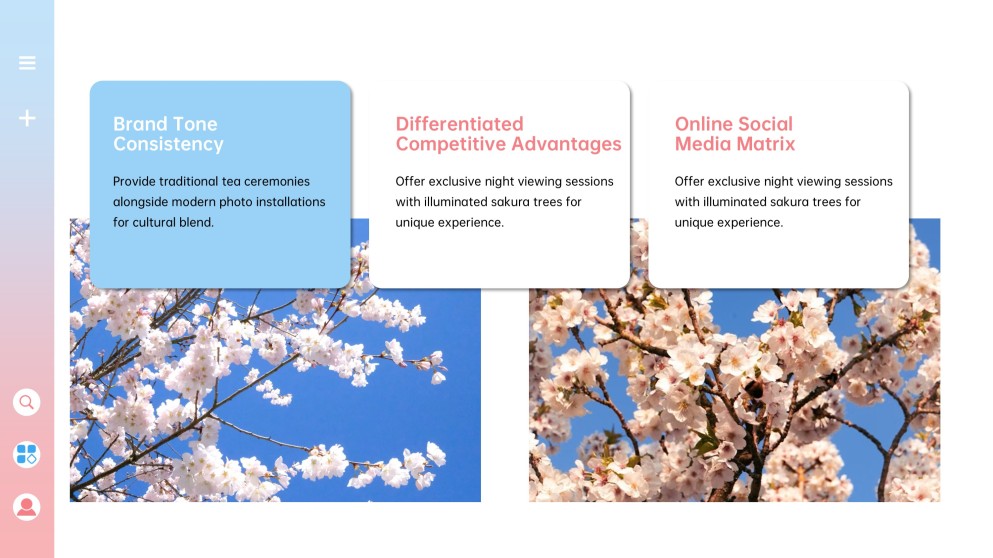 Brand Tone Consistency

Provide traditional tea ceremonies alongside modern photo installations for cultural blend.

Differentiated Competitive Advantages

Offer exclusive night viewing sessions with illuminated sakura trees for unique experience.

Online Social Media Matrix

Offer exclusive night viewing sessions with illuminated sakura trees for unique experience.